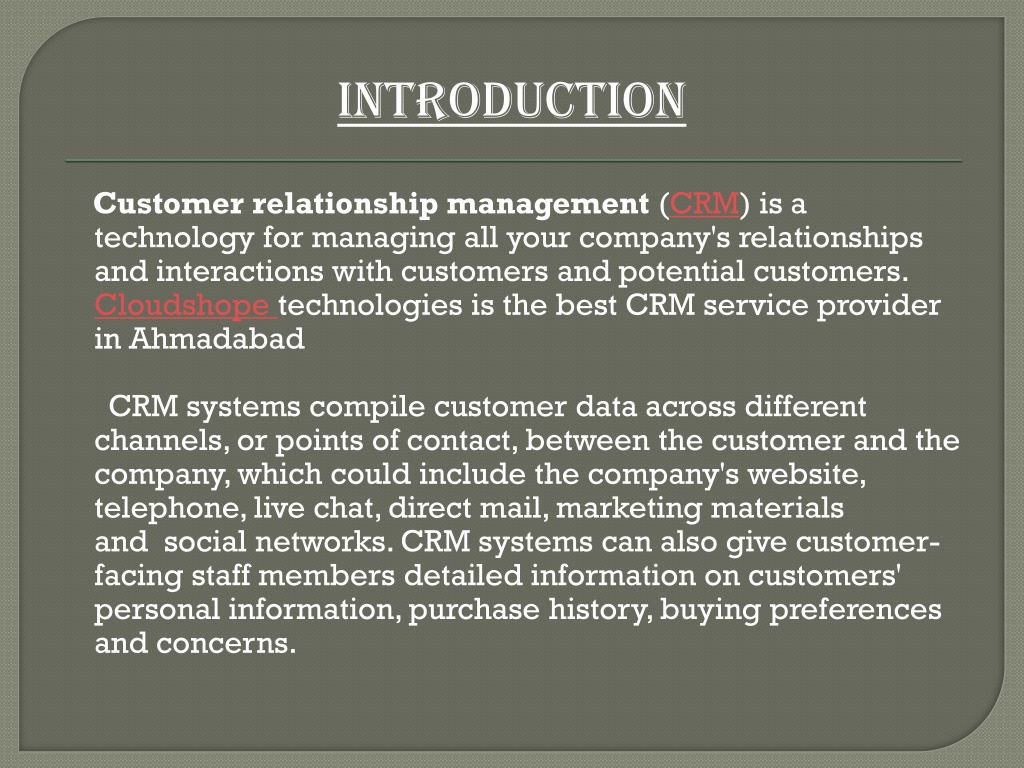 INTRODUCTION

Customer relationship management (CRM) is a technology for managing all your company's relationships and interactions with customers and potential customers. Cloudshope technologies is the best CRM service provider in Ahmadabad

CRM systems compile customer data across different channels, or points of contact, between the customer and the company, which could include the company's website, telephone, live chat, direct mail, marketing materials and social networks. CRM systems can also give customer-facing staff members detailed information on customers' personal information, purchase history, buying preferences and concerns.